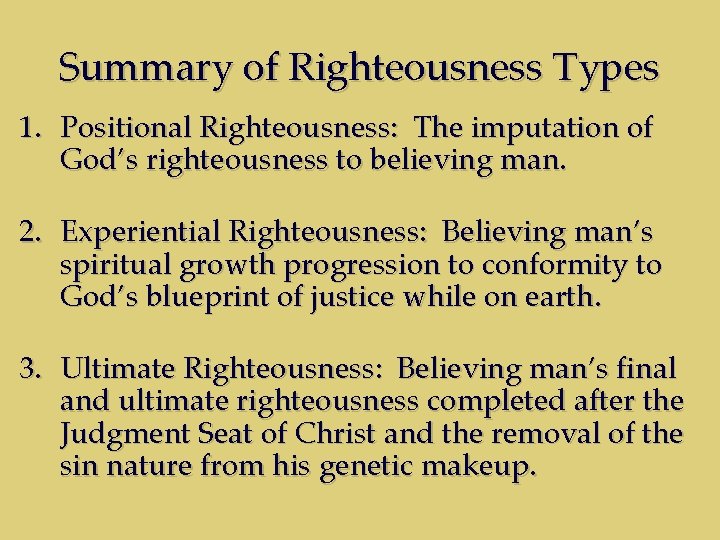 Summary of Righteousness Types

1. Positional Righteousness: The imputation of God's righteousness to believing man.

2. Experiential Righteousness: Believing man's spiritual growth progression to conformity to God's blueprint of justice while on earth.

3. Ultimate Righteousness: Believing man's final and ultimate righteousness completed after the Judgment Seat of Christ and the removal of the sin nature from his genetic makeup.